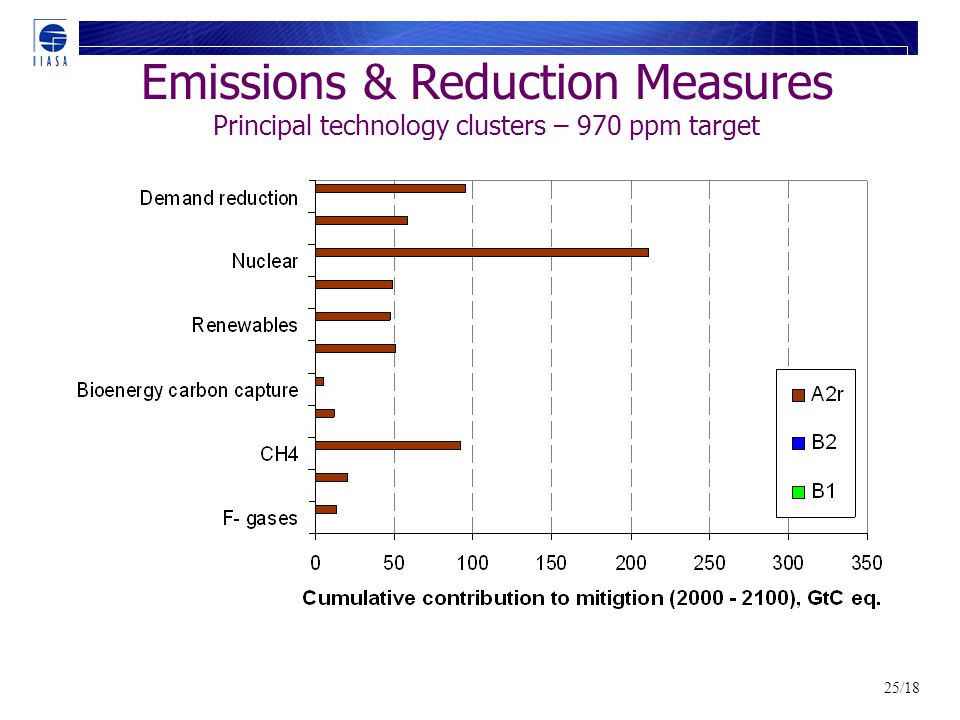 IIASA

Emissions & Reduction Measures
Principal technology clusters – 970 ppm target

Demand reduction
Nuclear
Renewables
Bioenergy carbon capture
CH4
F- gases

A2r
B2
B1

0 50 100 150 200 250 300 350
Cumulative contribution to mitigtion (2000 - 2100), GtC eq.

25/18